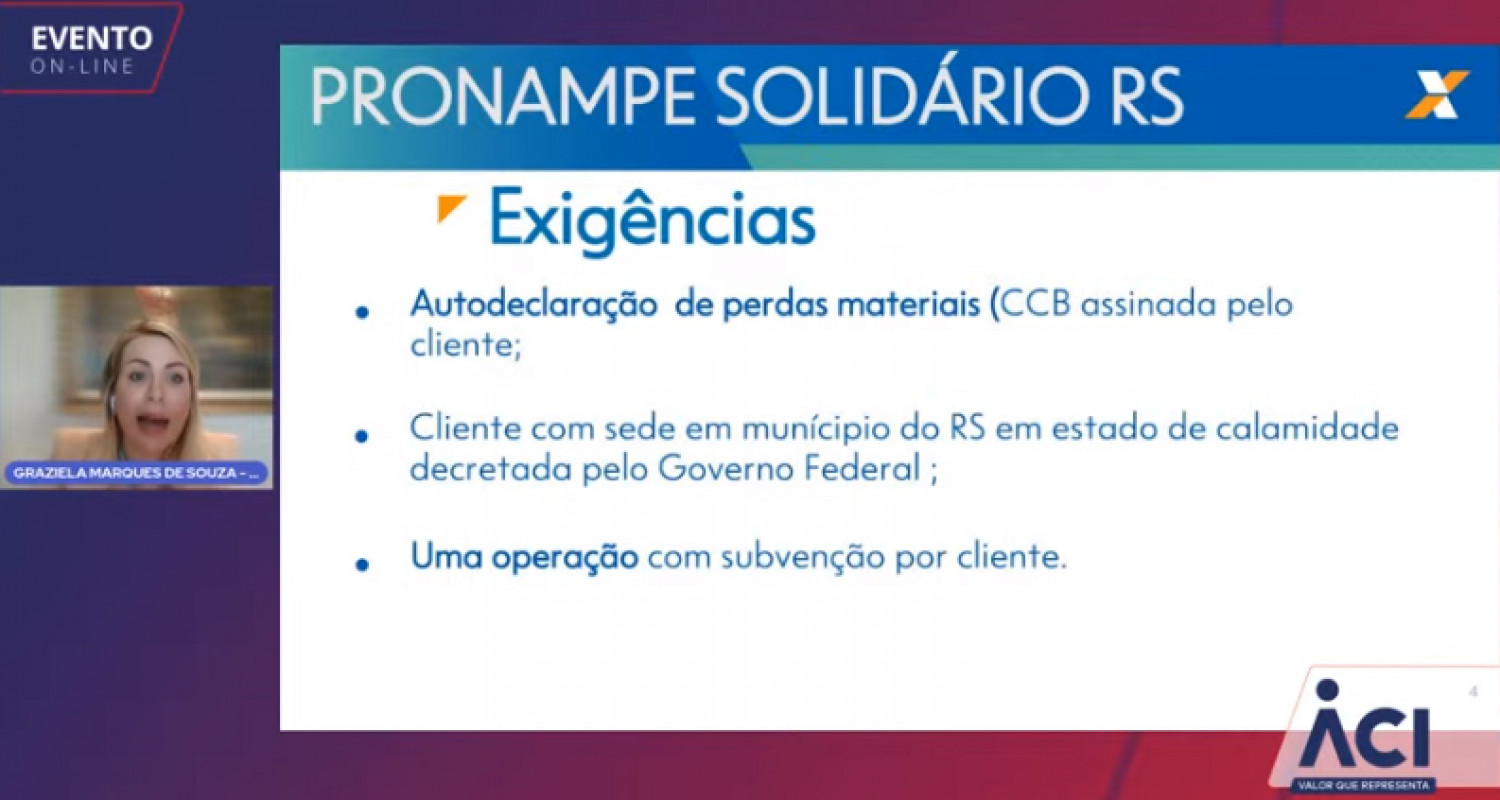 EVENTO
ON-LINE

PRONAMPE SOLIDÁRIO RS

Exigências

• Autodeclaração de perdas materiais (CCB assinada pelo cliente;

• Cliente com sede em munícipio do RS em estado de calamidade decretada pelo Governo Federal ;

• Uma operação com subvenção por cliente.

GRAZIELA MARQUES DE SOUZA - ...

4

ACI
VALOR QUE REPRESENTA